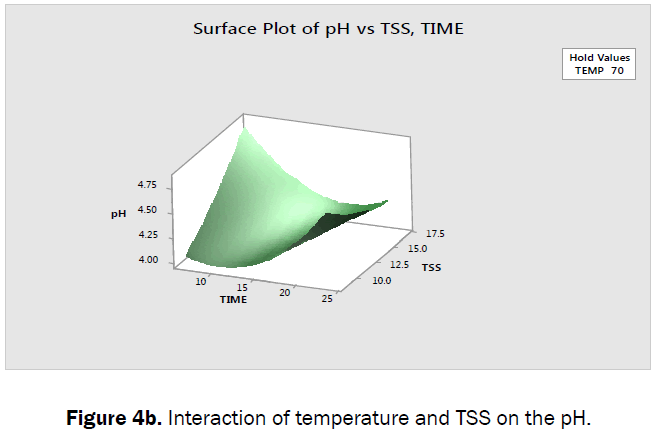 Surface Plot of pH vs TSS, TIME

Hold Values
TEMP 70

pH
4.75
4.50
4.25
4.00

10
15
20
25
TIME

10.0
12.5
15.0
17.5
TSS

**Figure 4b.** Interaction of temperature and TSS on the pH.